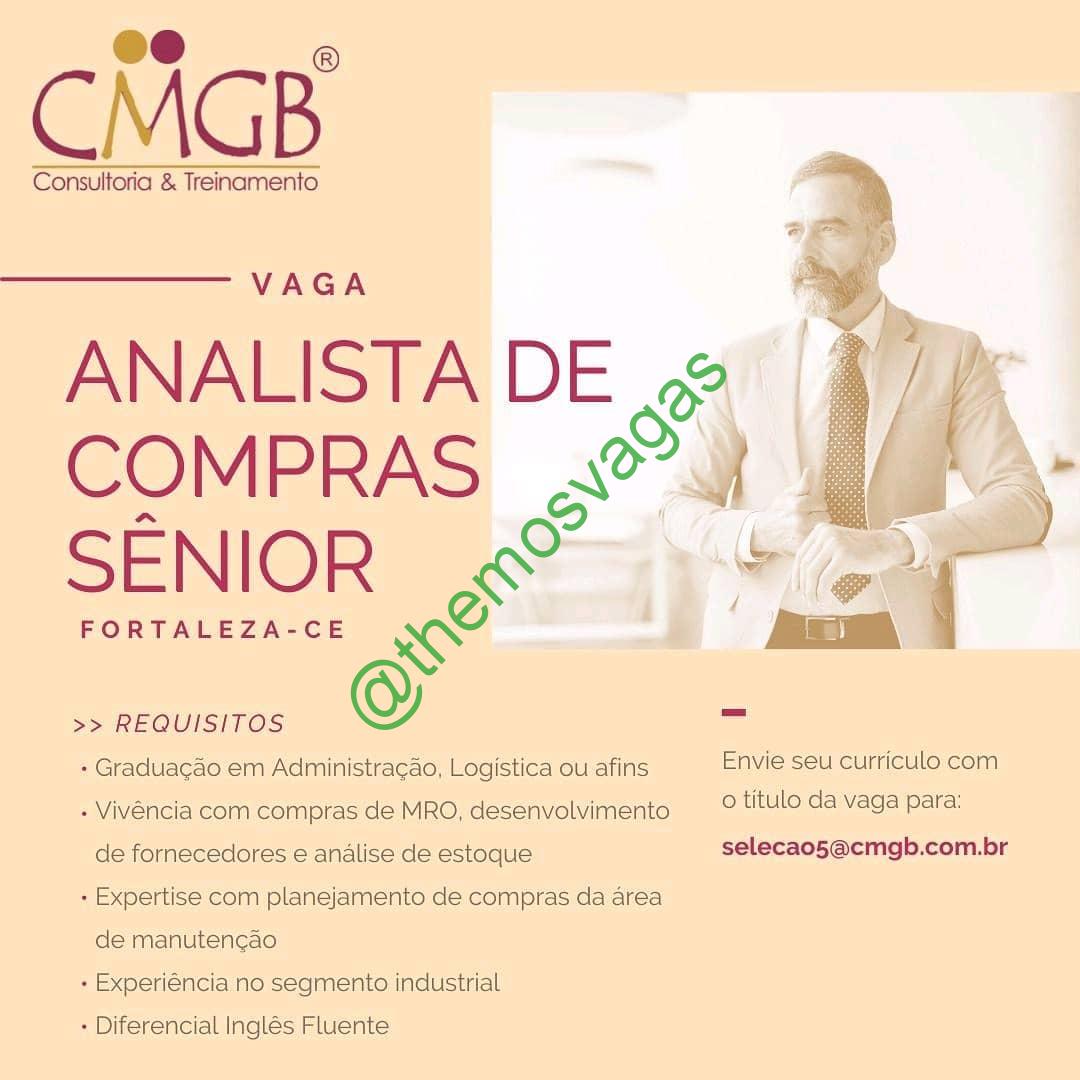 CMGB®
Consultoria & Treinamento

VAGA

ANALISTA DE COMPRAS SÊNIOR

FORTALEZA-CE

@themosvagas

>> REQUISITOS

• Graduação em Administração, Logística ou afins
• Vivência com compras de MRO, desenvolvimento de fornecedores e análise de estoque
• Expertise com planejamento de compras da área de manutenção
• Experiência no segmento industrial
• Diferencial Inglês Fluente

Envie seu currículo com o título da vaga para:

selecao5@cmgb.com.br